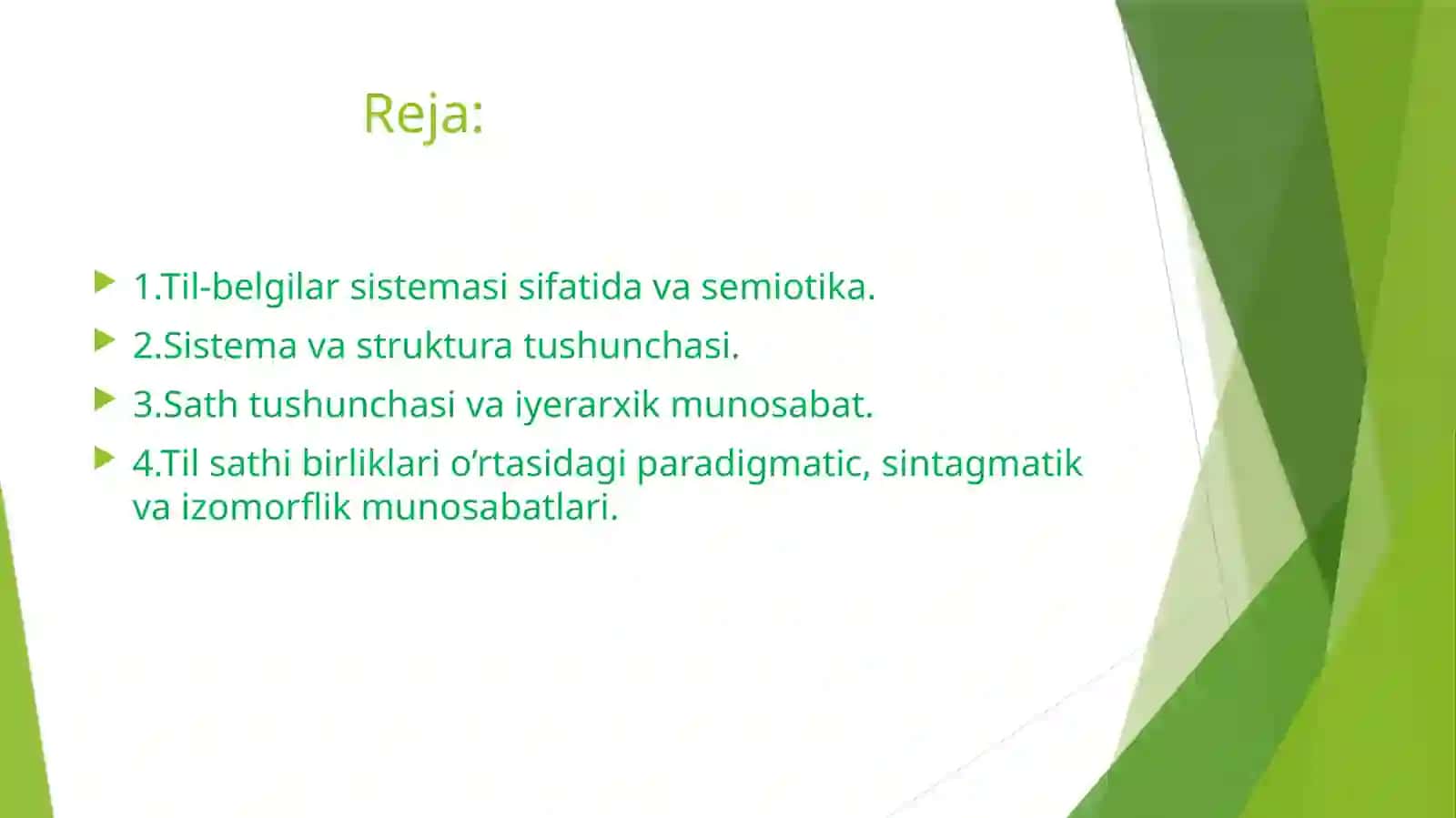 Reja:

1.Til-belgilar sistemasi sifatida va semiotika.

2.Sistema va struktura tushunchasi.

3.Sath tushunchasi va iyerarxik munosabat.

4.Til sathi birliklari o’rtasidagi paradigmatic, sintagmatik va izomorflik munosabatlari.